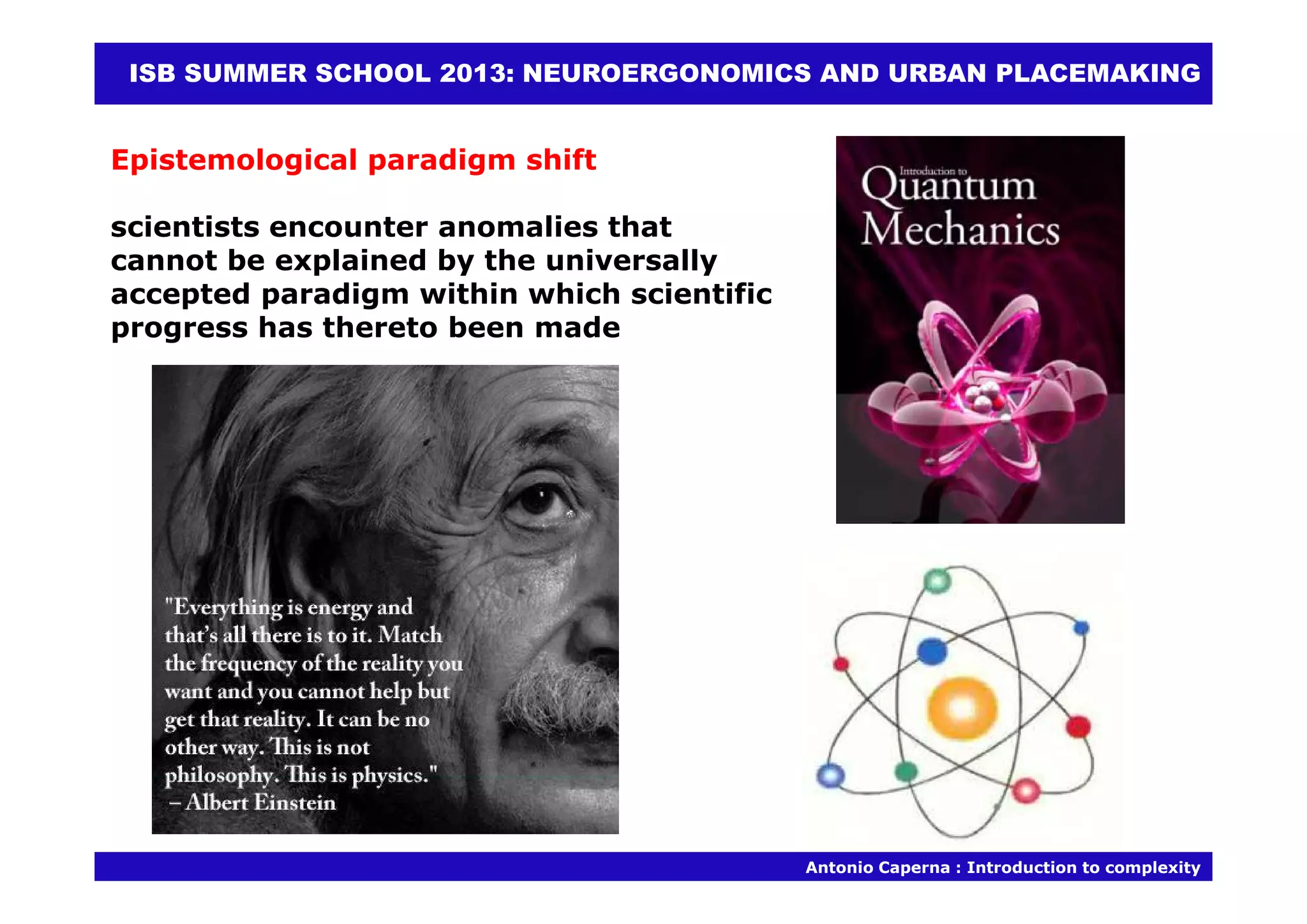 ISB SUMMER SCHOOL 2013: NEUROERGONOMICS AND URBAN PLACEMAKING

Epistemological paradigm shift

scientists encounter anomalies that cannot be explained by the universally accepted paradigm within which scientific progress has thereto been made

Introduction to
Quantum
Mechanics

"Everything is energy and that's all there is to it. Match the frequency of the reality you want and you cannot help but get that reality. It can be no other way. This is not philosophy. This is physics."
– Albert Einstein

Antonio Caperna : Introduction to complexity